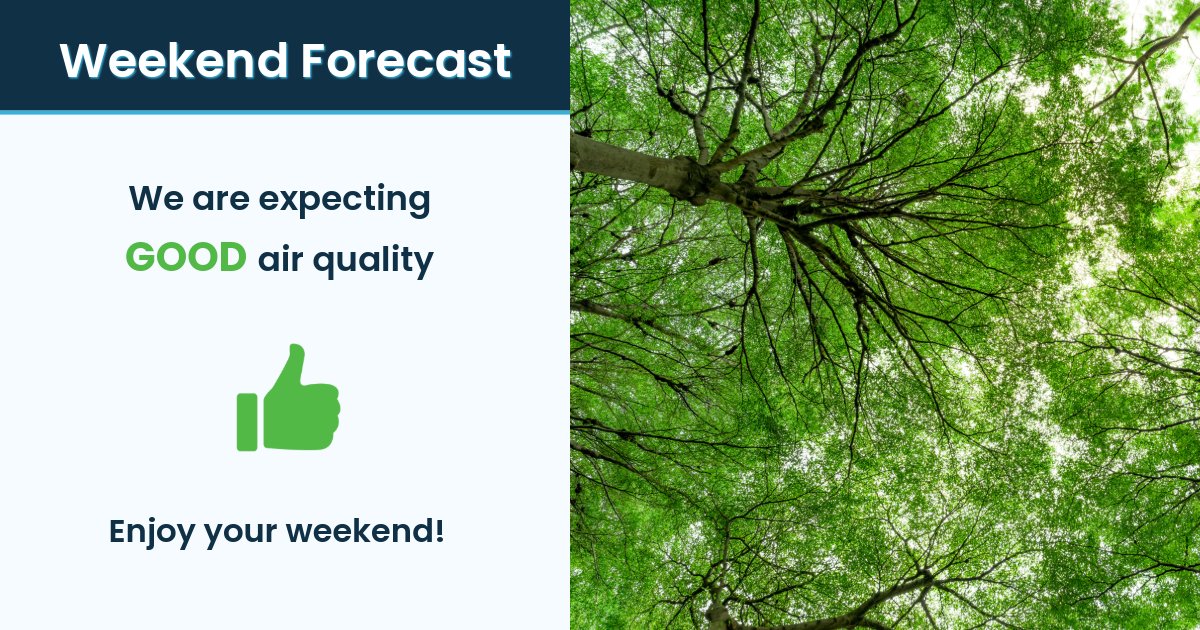 Weekend Forecast

We are expecting GOOD air quality

Enjoy your weekend!